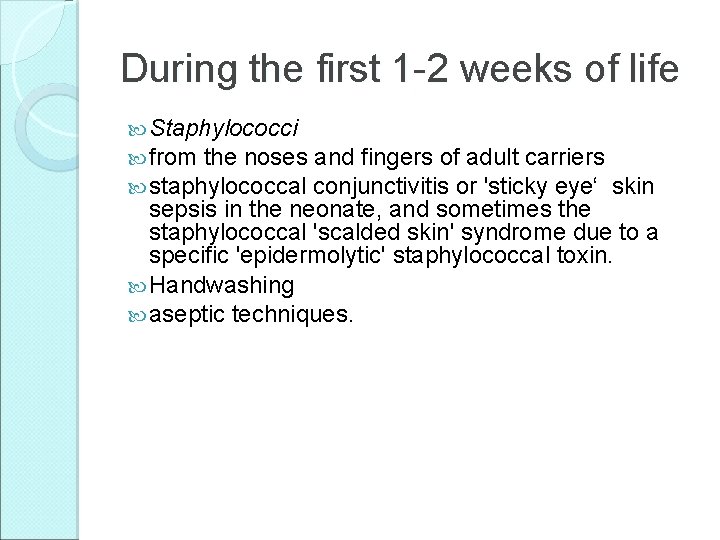 During the first 1-2 weeks of life

Staphylococci

from the noses and fingers of adult carriers

staphylococcal conjunctivitis or 'sticky eye‘ skin sepsis in the neonate, and sometimes the staphylococcal 'scalded skin' syndrome due to a specific 'epidermolytic' staphylococcal toxin.

Handwashing

aseptic techniques.